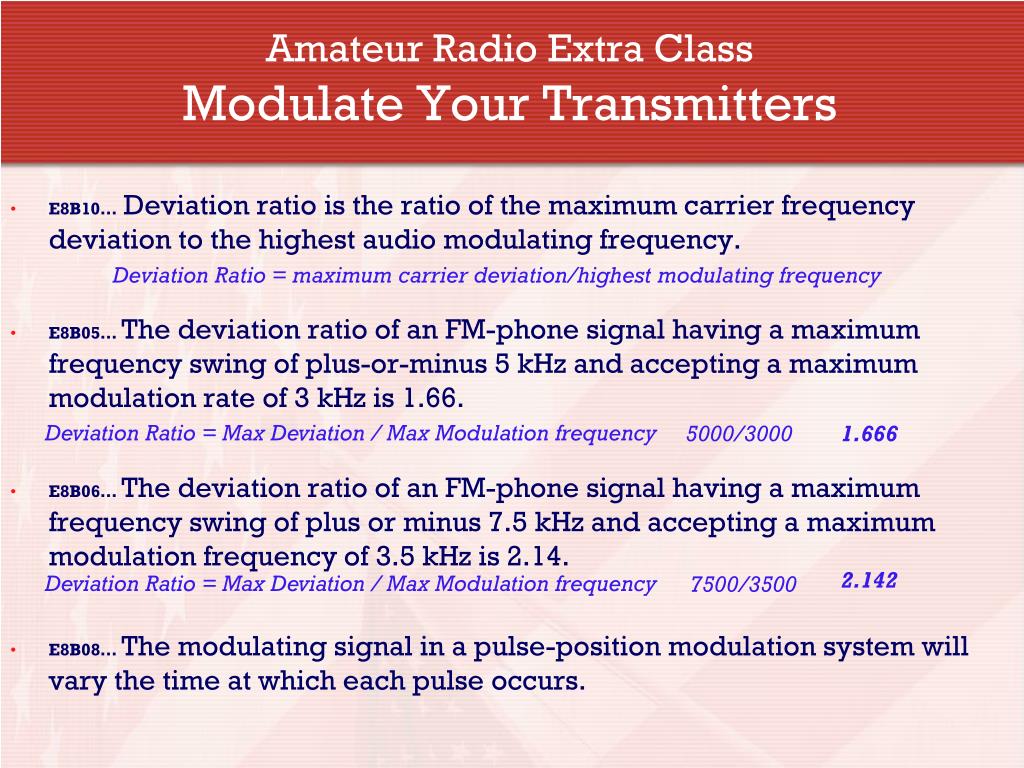 Amateur Radio Extra Class
Modulate Your Transmitters

• E8B10… Deviation ratio is the ratio of the maximum carrier frequency deviation to the highest audio modulating frequency.
Deviation Ratio = maximum carrier deviation/highest modulating frequency

• E8B05… The deviation ratio of an FM-phone signal having a maximum frequency swing of plus-or-minus 5 kHz and accepting a maximum modulation rate of 3 kHz is 1.66.
Deviation Ratio = Max Deviation / Max Modulation frequency 5000/3000 1.666

• E8B06… The deviation ratio of an FM-phone signal having a maximum frequency swing of plus or minus 7.5 kHz and accepting a maximum modulation frequency of 3.5 kHz is 2.14.
Deviation Ratio = Max Deviation / Max Modulation frequency 7500/3500 2.142

• E8B08… The modulating signal in a pulse-position modulation system will vary the time at which each pulse occurs.